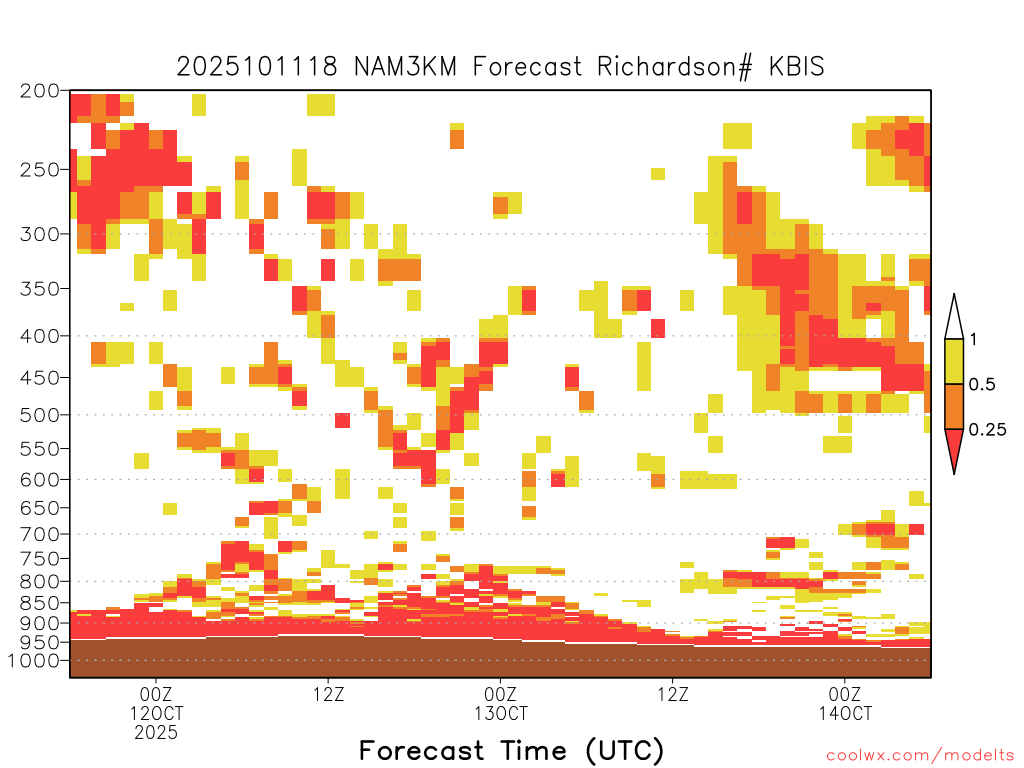 2025101118 NAM3KM Forecast Richardson# KBIS

200
250
300
350
400
450
500
550
600
650
700
750
800
850
900
950
1000

1
0.5
0.25

00Z
12OCT
2025
12Z
00Z
13OCT
12Z
00Z
14OCT

Forecast Time (UTC)

coolwx.com/modelts